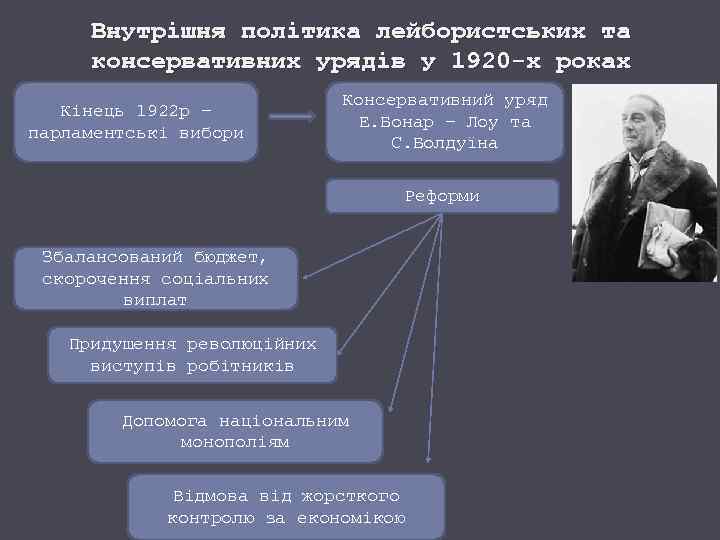 Внутрішня політика лейбористських та консервативних урядів у 1920-х роках

Кінець 1922р – парламентські вибори

Консервативний уряд Е.Бонар – Лоу та С.Болдуіна

Реформи

Збалансований бюджет, скорочення соціальних виплат

Придушення революційних виступів робітників

Допомога національним монополіям

Відмова від жорсткого контролю за економікою